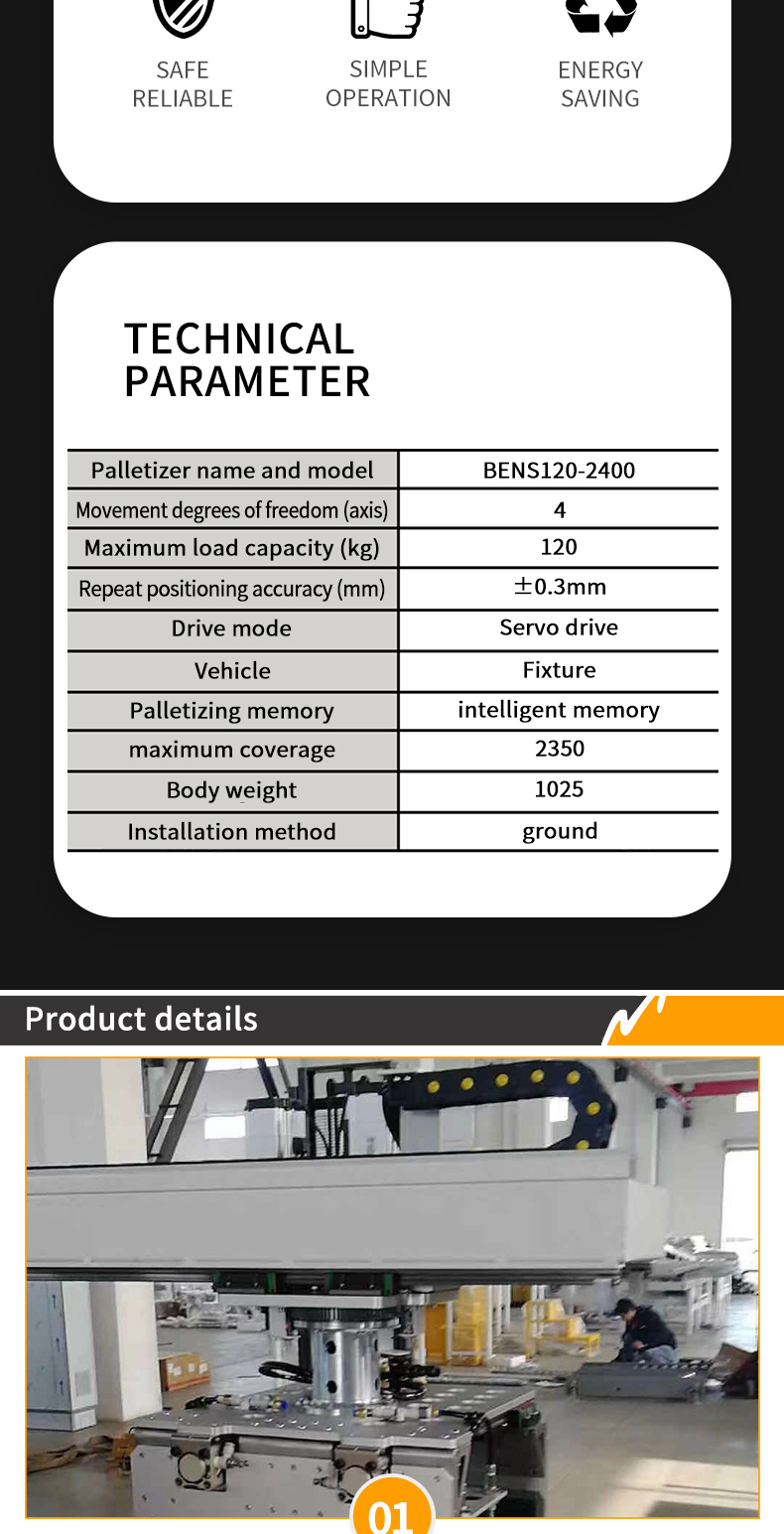 SAFE RELIABLE

SIMPLE OPERATION

ENERGY SAVING

TECHNICAL PARAMETER

| Palletizer name and model | BENS120-2400 |
|---|---|
| Movement degrees of freedom (axis) | 4 |
| Maximum load capacity (kg) | 120 |
| Repeat positioning accuracy (mm) | ±0.3mm |
| Drive mode | Servo drive |
| Vehicle | Fixture |
| Palletizing memory | intelligent memory |
| maximum coverage | 2350 |
| Body weight | 1025 |
| Installation method | ground |

Product details

01